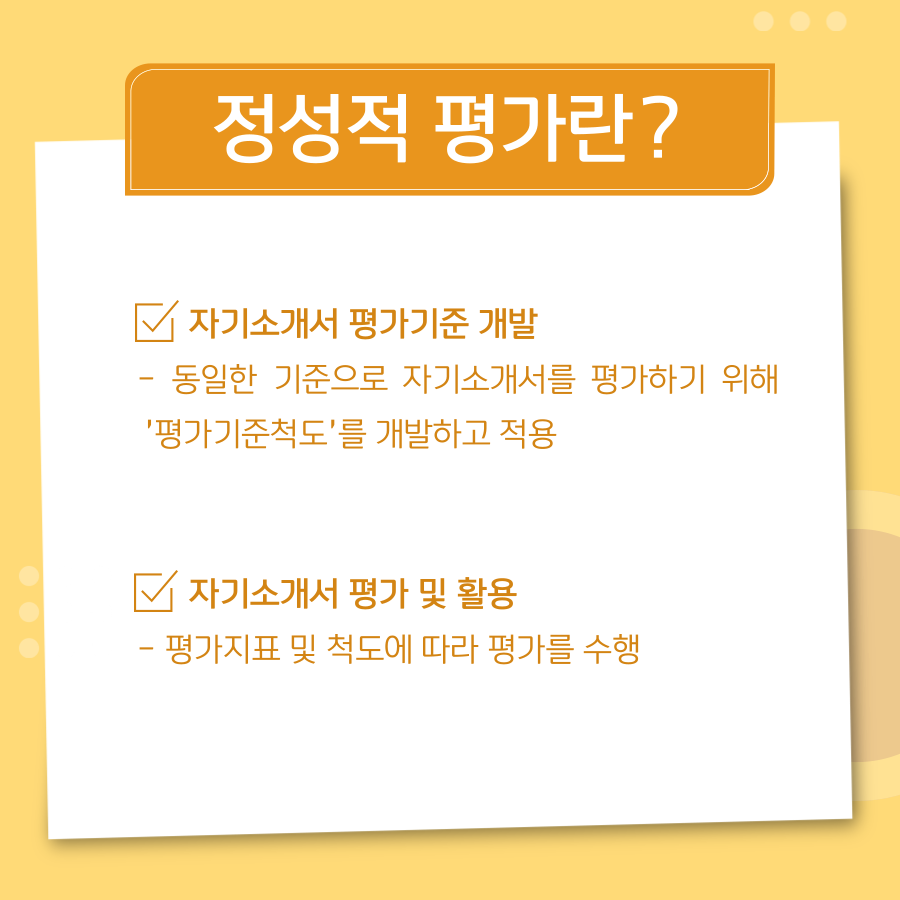 정성적 평가란?

자기소개서 평가기준 개발
- 동일한 기준으로 자기소개서를 평가하기 위해 '평가기준척도'를 개발하고 적용

자기소개서 평가 및 활용
- 평가지표 및 척도에 따라 평가를 수행